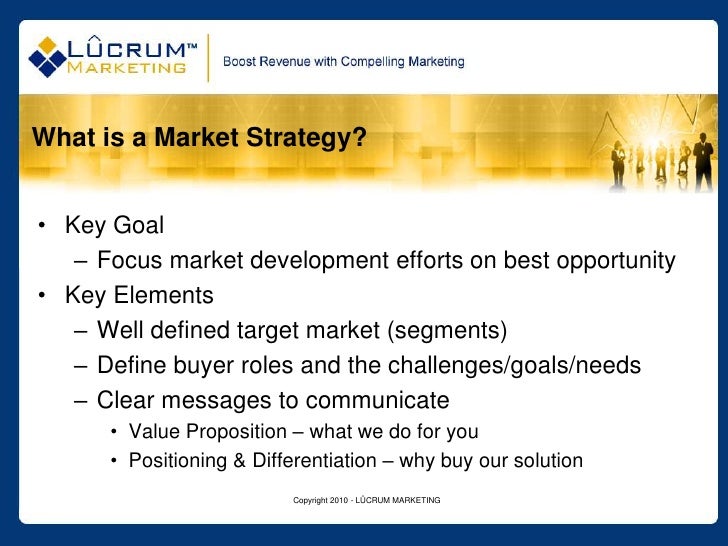 LÛCRUM™
MARKETING

Boost Revenue with Compelling Marketing

What is a Market Strategy?

• Key Goal
– Focus market development efforts on best opportunity
• Key Elements
– Well defined target market (segments)
– Define buyer roles and the challenges/goals/needs
– Clear messages to communicate
• Value Proposition – what we do for you
• Positioning & Differentiation – why buy our solution

Copyright 2010 - LÛCRUM MARKETING